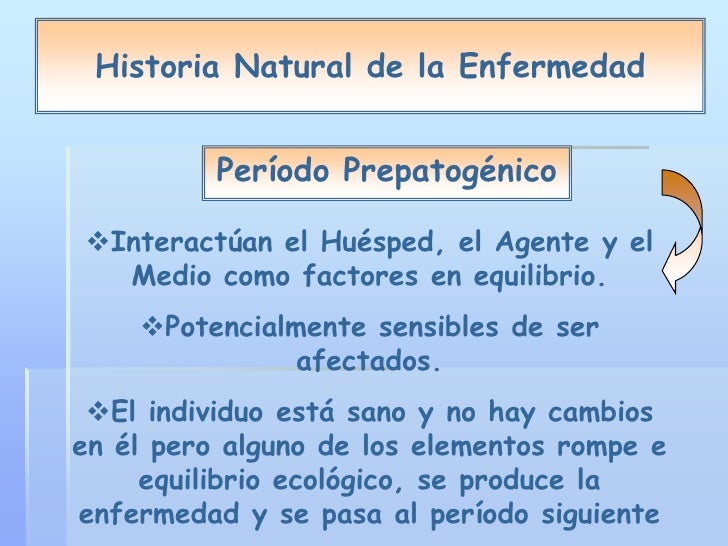 Historia Natural de la Enfermedad

Período Prepatogénico

❖Interactúan el Huésped, el Agente y el Medio como factores en equilibrio.

❖Potencialmente sensibles de ser afectados.

❖El individuo está sano y no hay cambios en él pero alguno de los elementos rompe e equilibrio ecológico, se produce la enfermedad y se pasa al período siguiente